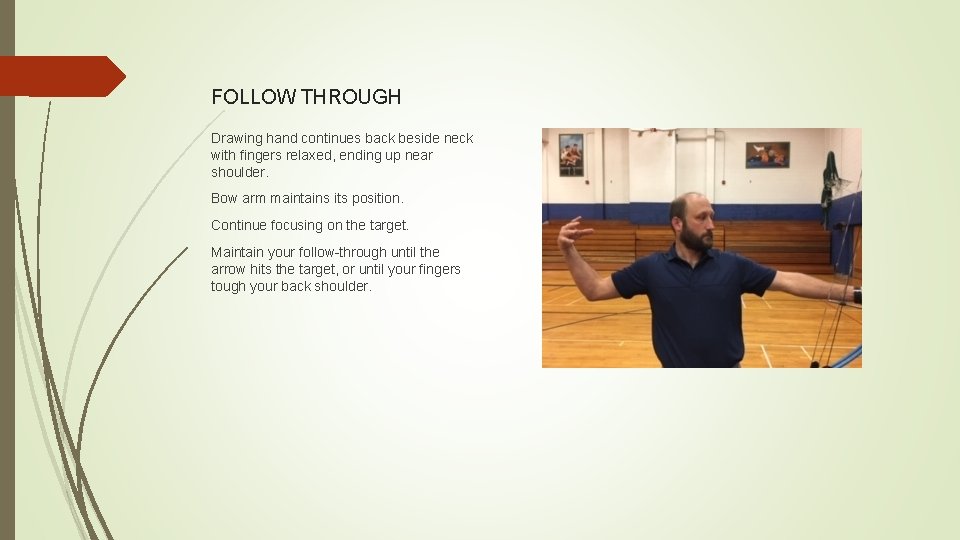 FOLLOW THROUGH

Drawing hand continues back beside neck with fingers relaxed, ending up near shoulder.

Bow arm maintains its position.

Continue focusing on the target.

Maintain your follow-through until the arrow hits the target, or until your fingers tough your back shoulder.